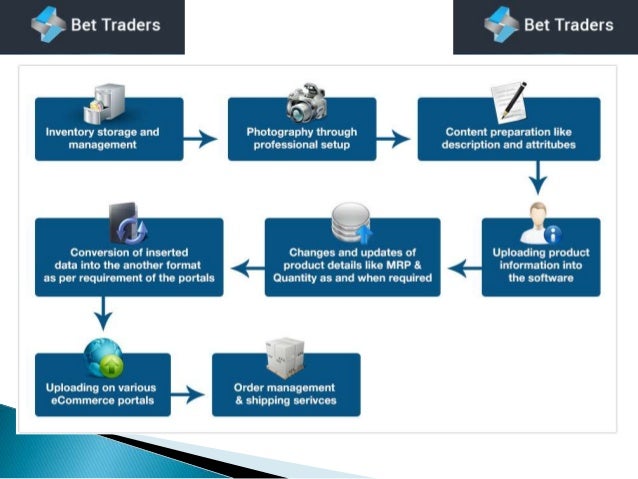 Bet Traders

Bet Traders

Inventory storage and management

Photography through professional setup

Content preparation like description and attritubes

Uploading product information into the software

Changes and updates of product details like MRP & Quantity as and when required

Conversion of inserted data into the another format as per requirement of the portals

Uploading on various eCommerce portals

Order management & shipping serivces